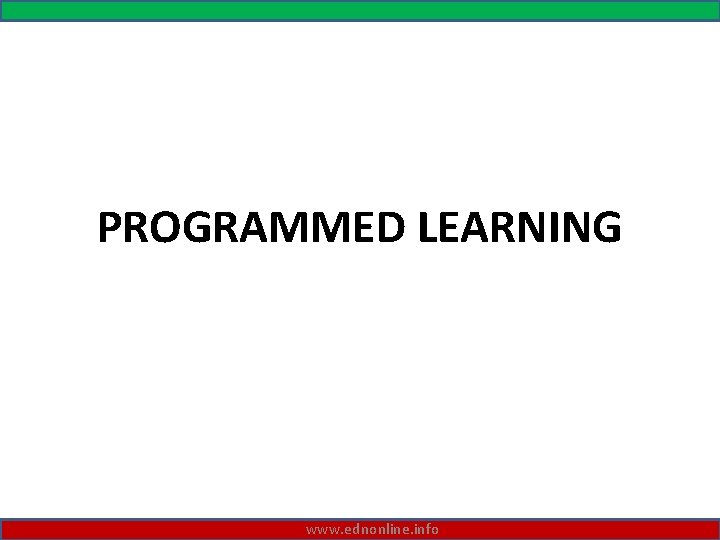 PROGRAMMED LEARNING

www.ednonline.info